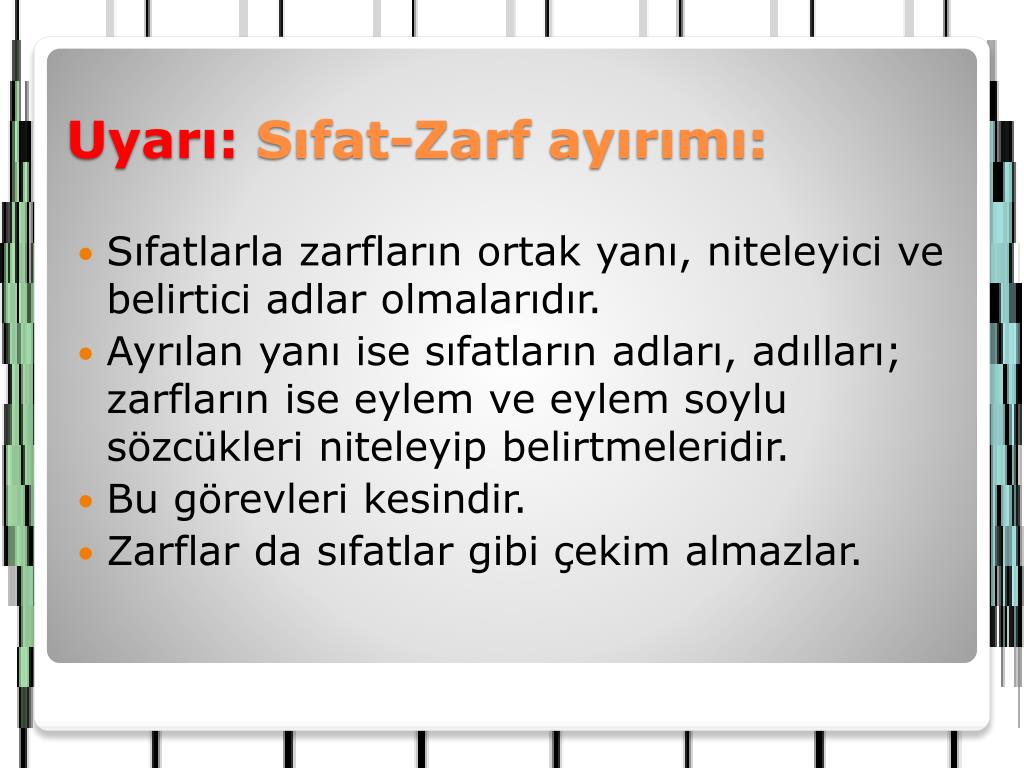 Uyarı: Sıfat-Zarf ayırımı:

• Sıfatlarla zarfların ortak yanı, niteleyici ve belirtici adlar olmalarıdır.
• Ayrılan yanı ise sıfatların adları, adılları; zarfların ise eylem ve eylem soylu sözcükleri niteleyip belirtmeleridir.
• Bu görevleri kesindir.
• Zarflar da sıfatlar gibi çekim almazlar.